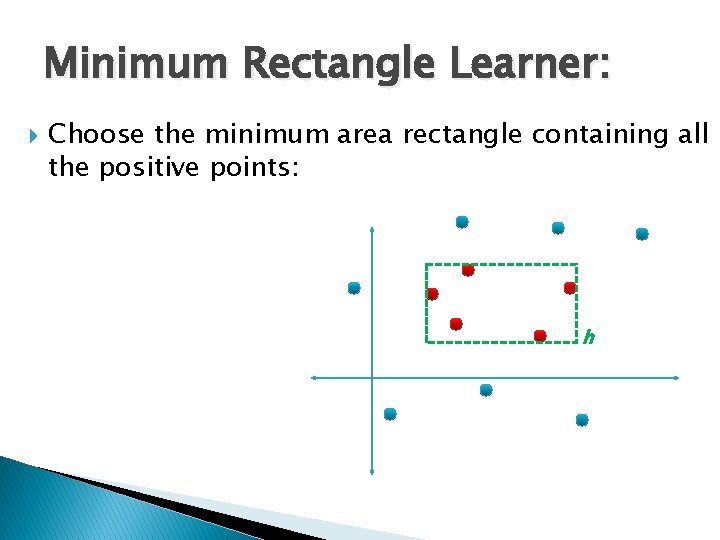 Minimum Rectangle Learner:

Choose the minimum area rectangle containing all the positive points:

$h$